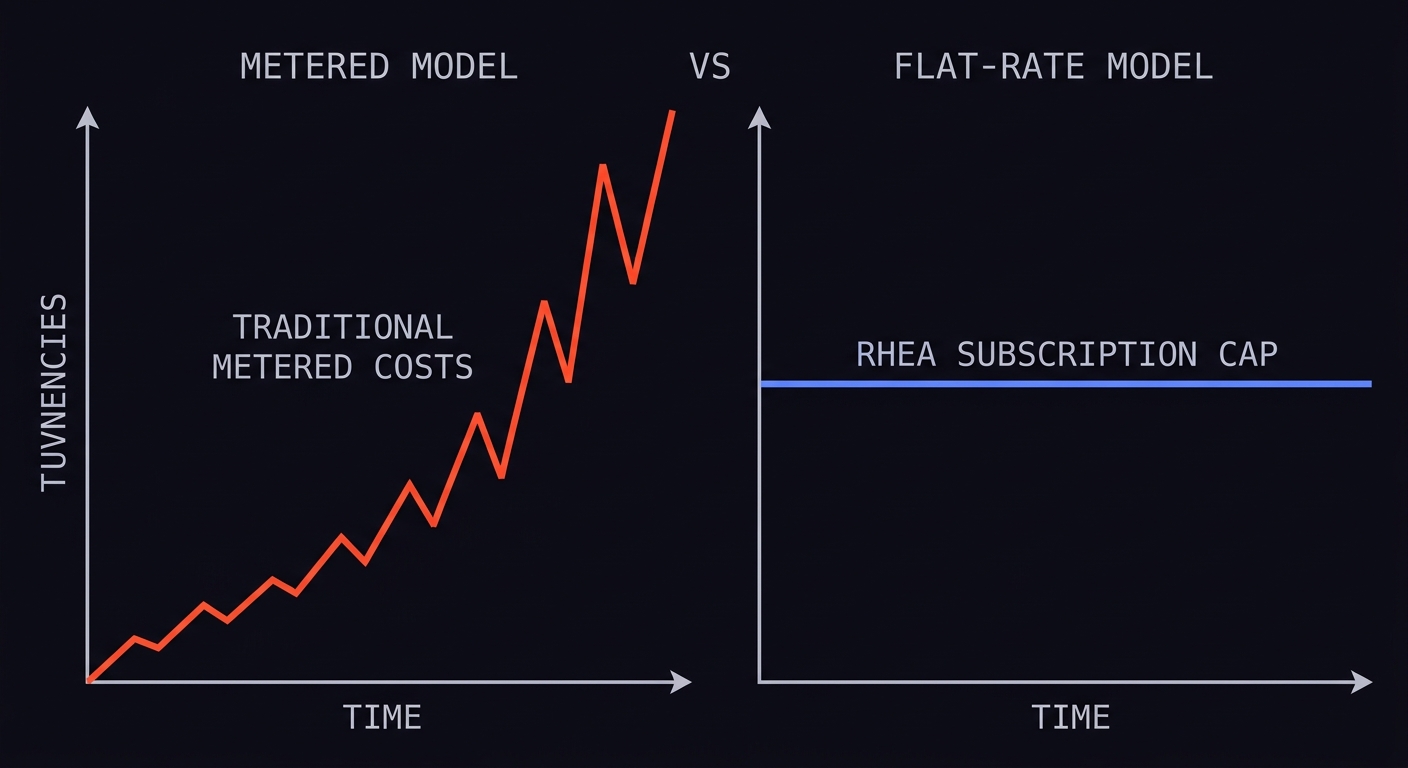 METERED MODEL

VS

FLAT-RATE MODEL

TUVNENCIES

TRADITIONAL METERED COSTS

TIME

RHEA SUBSCRIPTION CAP

TIME